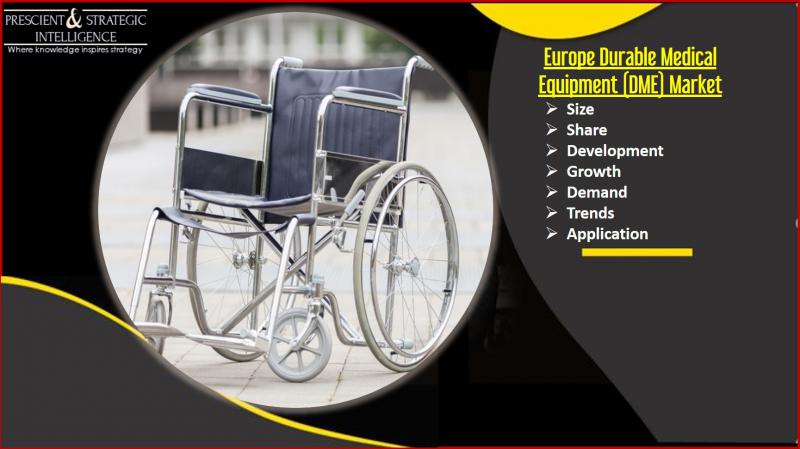 PRESCIENT & STRATEGIC INTELLIGENCE
Where knowledge inspires strategy

Europe Durable Medical Equipment (DME) Market

➢ Size
➢ Share
➢ Development
➢ Growth
➢ Demand
➢ Trends
➢ Application